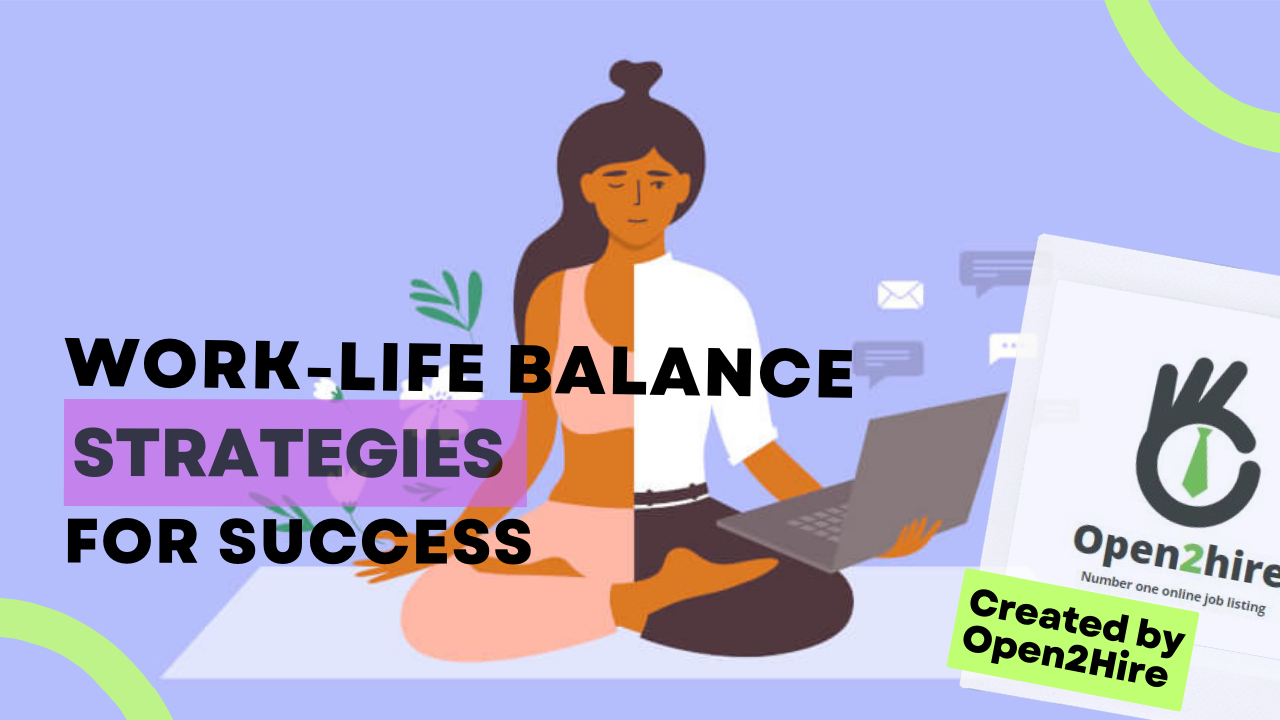 WORK-LIFE BALANCE
STRATEGIES
FOR SUCCESS

Open2hire
Number one online job listing

Created by Open2Hire